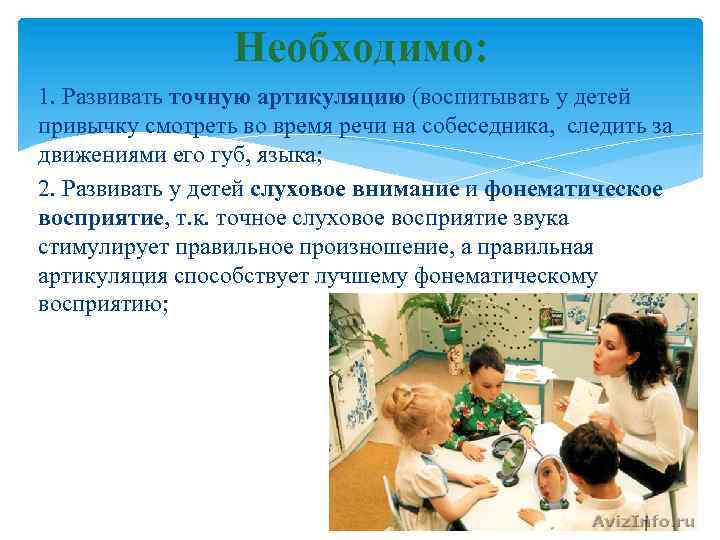 Необходимо:

1. Развивать точную артикуляцию (воспитывать у детей привычку смотреть во время речи на собеседника, следить за движениями его губ, языка;

2. Развивать у детей слуховое внимание и фонематическое восприятие, т.к. точное слуховое восприятие звука стимулирует правильное произношение, а правильная артикуляция способствует лучшему фонематическому восприятию;

AvizInfo.ru